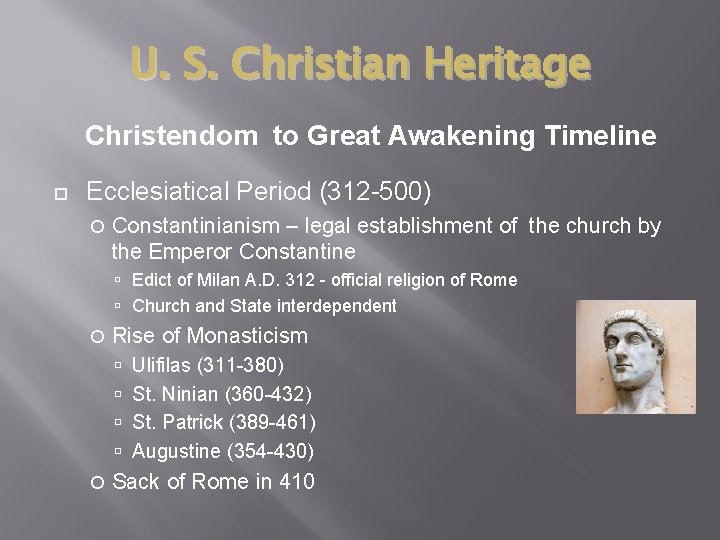 U. S. Christian Heritage

Christendom to Great Awakening Timeline

Ecclesiatical Period (312-500)

Constantinianism – legal establishment of the church by the Emperor Constantine

Edict of Milan A.D. 312 - official religion of Rome

Church and State interdependent

Rise of Monasticism

Ulifilas (311-380)

St. Ninian (360-432)

St. Patrick (389-461)

Augustine (354-430)

Sack of Rome in 410